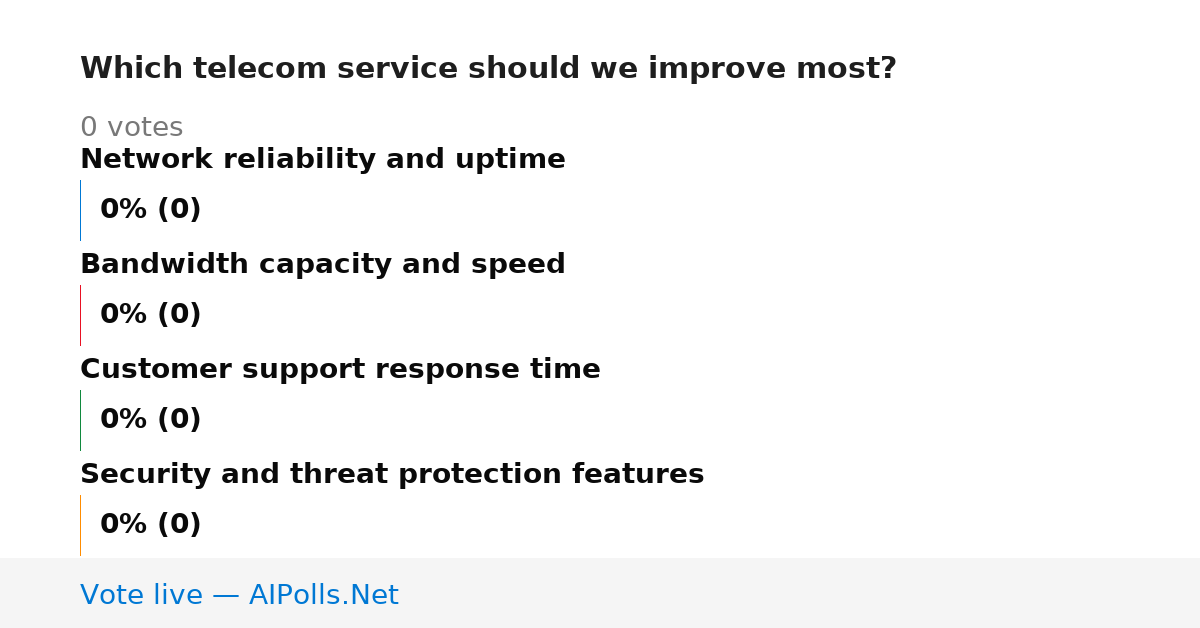 Which telecom service should we improve most?

0 votes

Network reliability and uptime

0% (0)

Bandwidth capacity and speed

0% (0)

Customer support response time

0% (0)

Security and threat protection features

0% (0)

Vote live — AIPolls.Net